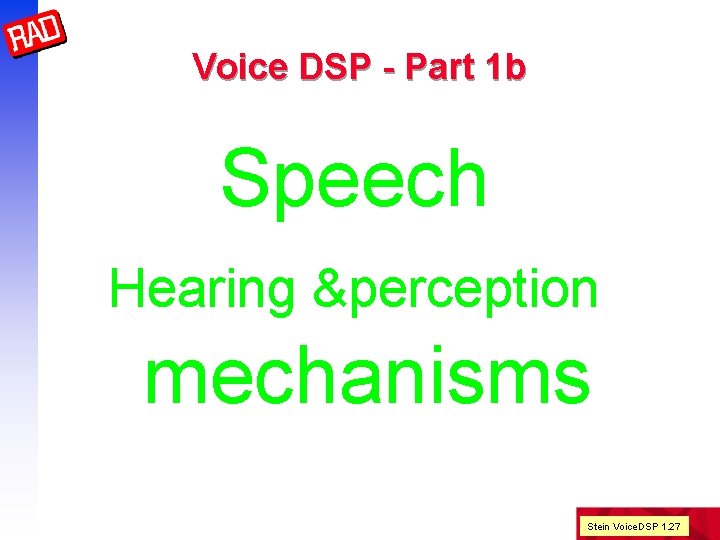 RAD

Voice DSP - Part 1b

Speech

Hearing &perception

mechanisms

Stein VoiceDSP 1.27